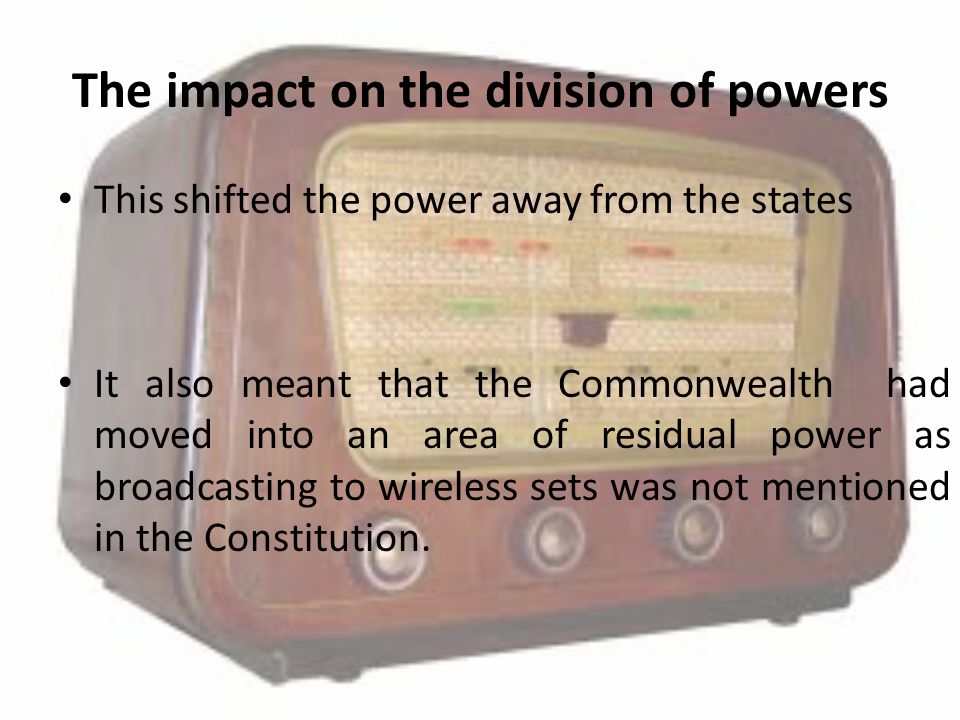 The impact on the division of powers

• This shifted the power away from the states

• It also meant that the Commonwealth had moved into an area of residual power as broadcasting to wireless sets was not mentioned in the Constitution.